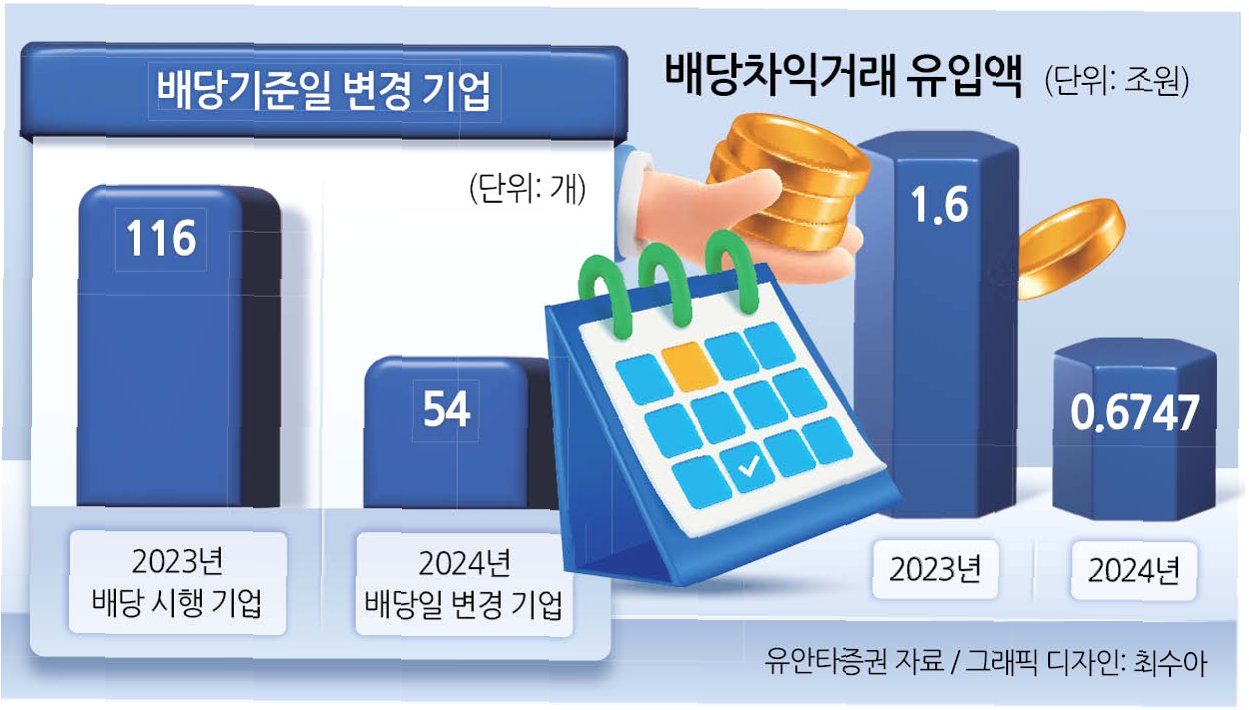 배당기준일 변경 기업

(단위: 개)

116

54

2023년
배당 시행 기업

2024년
배당일 변경 기업

배당차익거래 유입액 (단위: 조원)

1.6

0.6747

2023년

2024년

유안타증권 자료 / 그래픽 디자인: 최수아